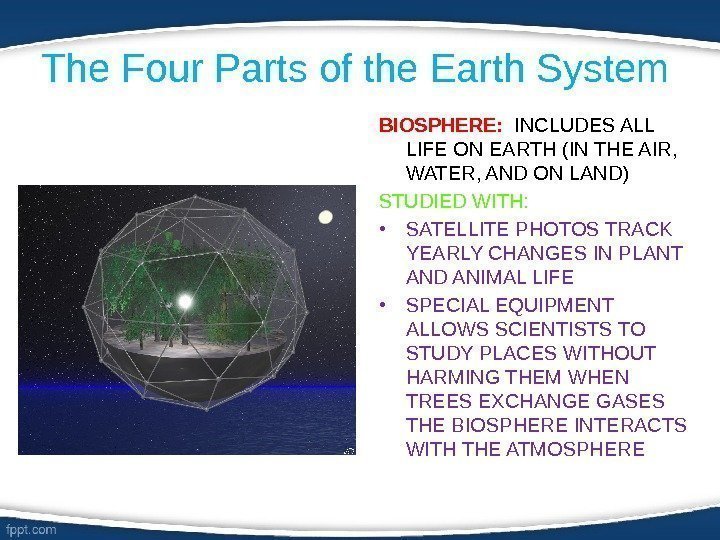 The Four Parts of the Earth System

BIOSPHERE: INCLUDES ALL LIFE ON EARTH (IN THE AIR, WATER, AND ON LAND)

STUDIED WITH:

• SATELLITE PHOTOS TRACK YEARLY CHANGES IN PLANT AND ANIMAL LIFE

• SPECIAL EQUIPMENT ALLOWS SCIENTISTS TO STUDY PLACES WITHOUT HARMING THEM WHEN TREES EXCHANGE GASES THE BIOSPHERE INTERACTS WITH THE ATMOSPHERE

fppt.com